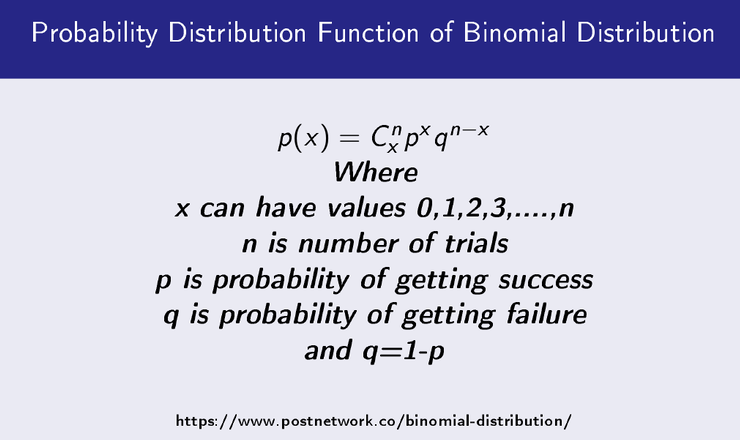 Probability Distribution Function of Binomial Distribution

$p(x) = C_x^n p^x q^{n-x}$
Where
x can have values 0,1,2,3,....,n
n is number of trials
p is probability of getting success
q is probability of getting failure
and q=1-p

https://www.postnetwork.co/binomial-distribution/